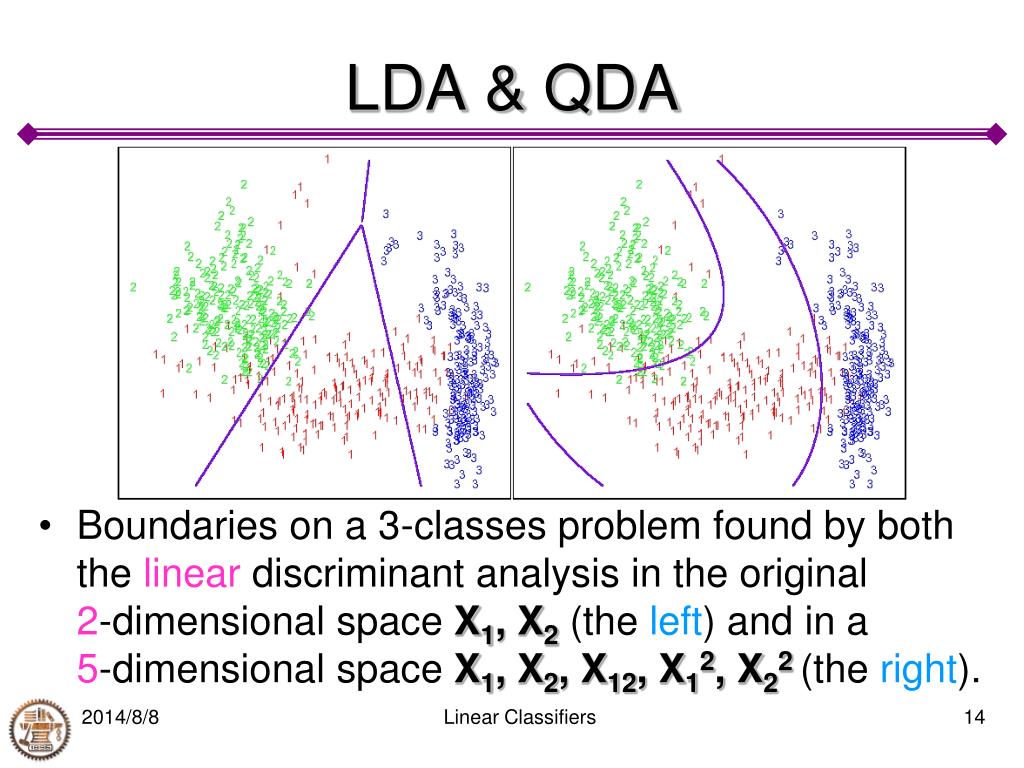 LDA & QDA

• Boundaries on a 3-classes problem found by both the linear discriminant analysis in the original 2-dimensional space $X_1$, $X_2$ (the left) and in a 5-dimensional space $X_1$, $X_2$, $X_{12}$, $X_1^2$, $X_2^2$ (the right).

2014/8/8

Linear Classifiers

14